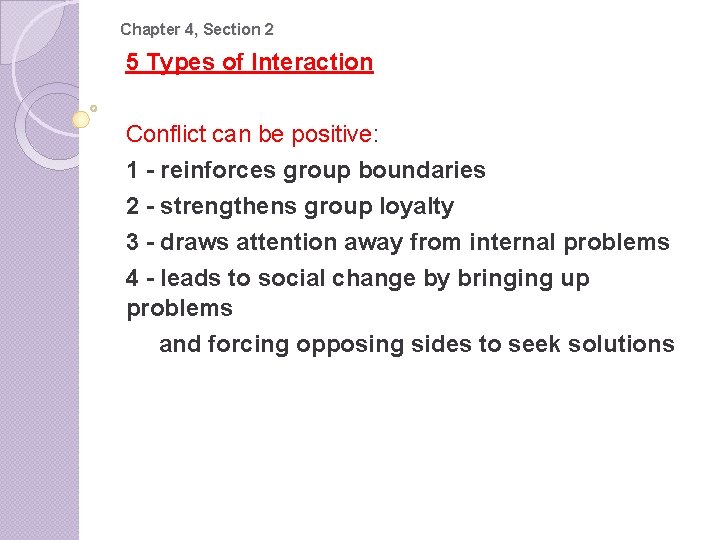 Chapter 4, Section 2

5 Types of Interaction

Conflict can be positive:

1 - reinforces group boundaries

2 - strengthens group loyalty

3 - draws attention away from internal problems

4 - leads to social change by bringing up problems and forcing opposing sides to seek solutions